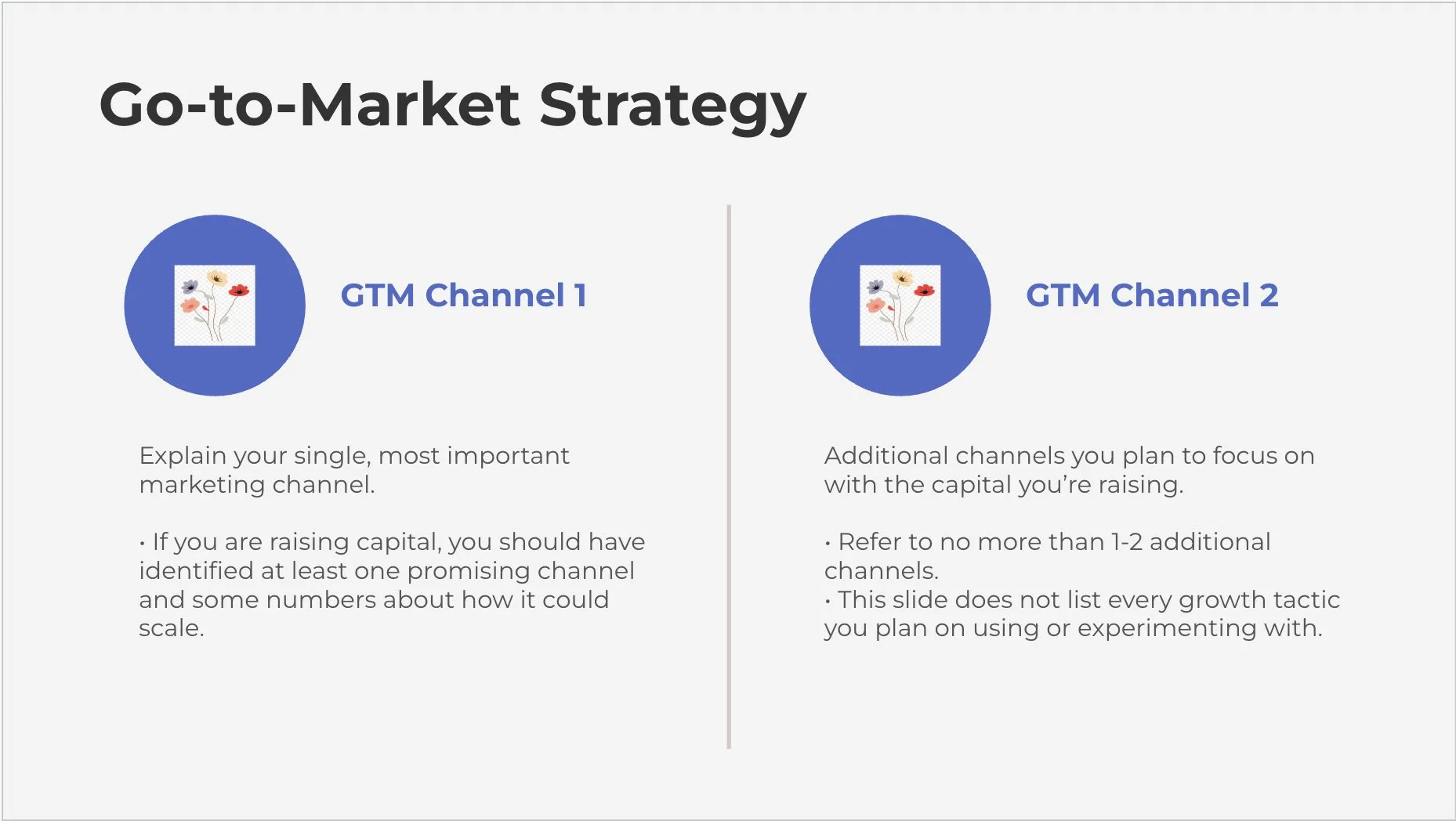 Go-to-Market Strategy

GTM Channel 1

Explain your single, most important marketing channel.

• If you are raising capital, you should have identified at least one promising channel and some numbers about how it could scale.

GTM Channel 2

Additional channels you plan to focus on with the capital you're raising.

• Refer to no more than 1-2 additional channels.
• This slide does not list every growth tactic you plan on using or experimenting with.